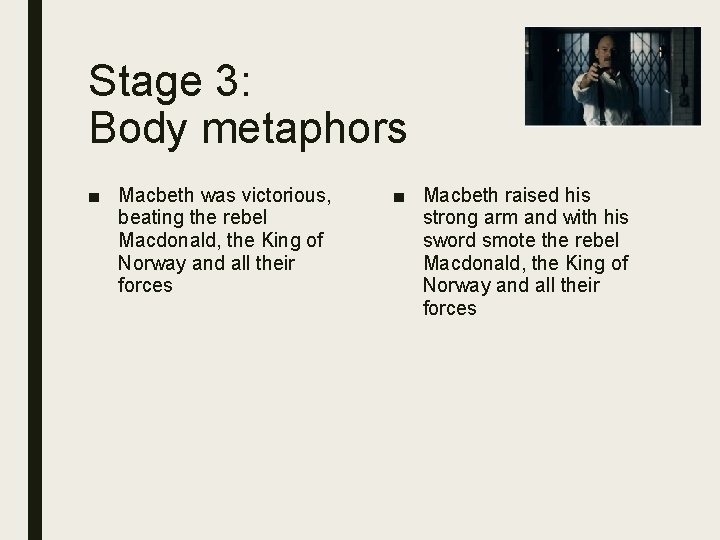 Stage 3:
Body metaphors

■ Macbeth was victorious, beating the rebel Macdonald, the King of Norway and all their forces

■ Macbeth raised his strong arm and with his sword smote the rebel Macdonald, the King of Norway and all their forces